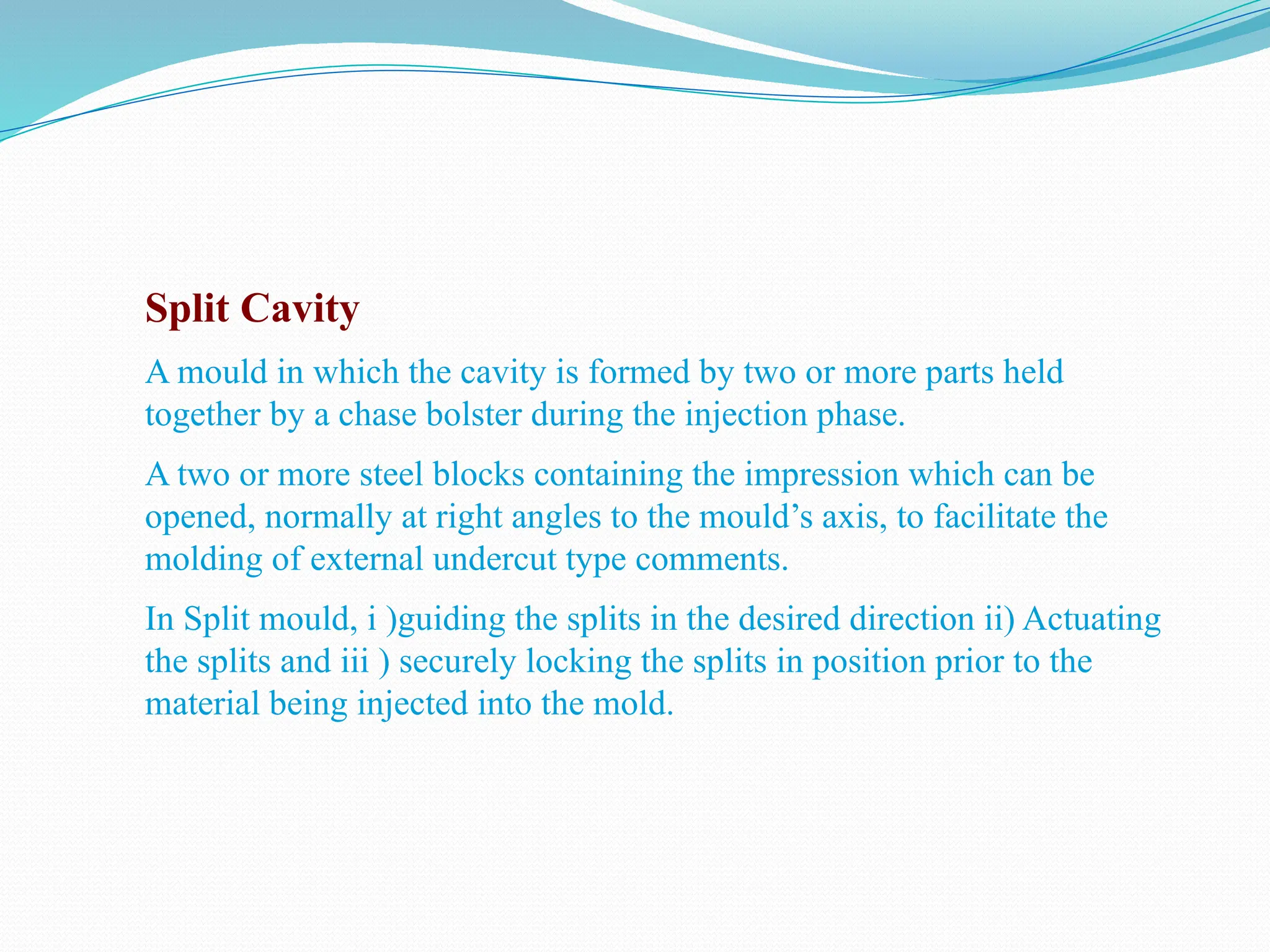 Split Cavity

A mould in which the cavity is formed by two or more parts held together by a chase bolster during the injection phase.

A two or more steel blocks containing the impression which can be opened, normally at right angles to the mould’s axis, to facilitate the molding of external undercut type comments.

In Split mould, i )guiding the splits in the desired direction ii) Actuating the splits and iii ) securely locking the splits in position prior to the material being injected into the mold.